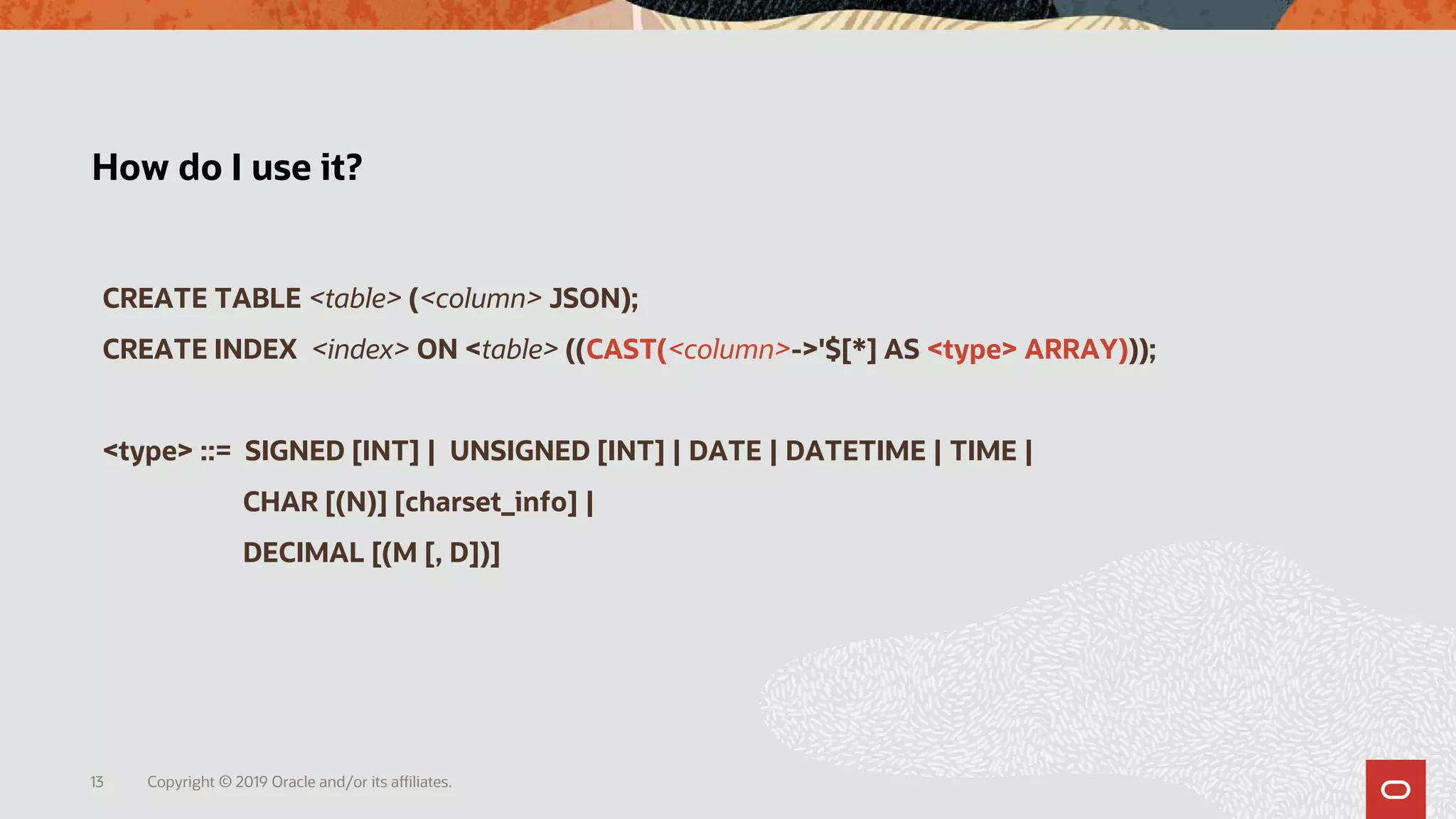 How do I use it?

CREATE TABLE <table> (<column> JSON);

CREATE INDEX <index> ON <table> ((CAST(<column>->'$[*] AS <type> ARRAY)));

<type> ::= SIGNED [INT] | UNSIGNED [INT] | DATE | DATETIME | TIME |
CHAR [(N)] [charset_info] |
DECIMAL [(M [, D])]

13 Copyright © 2019 Oracle and/or its affiliates.